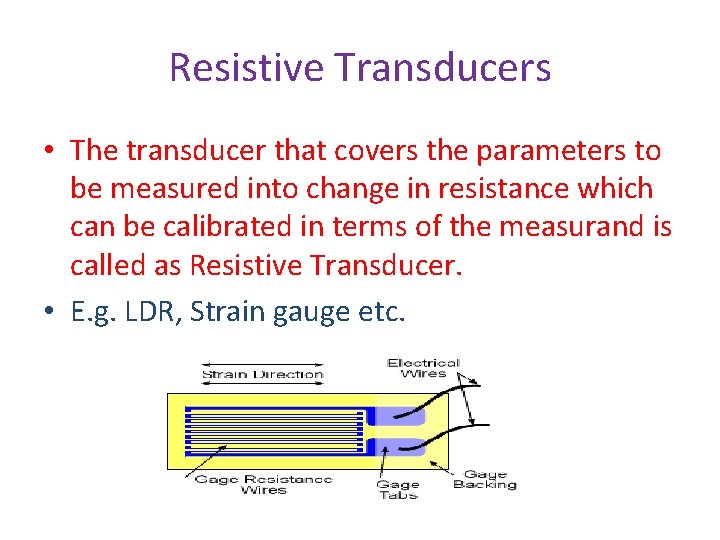 Resistive Transducers

• The transducer that covers the parameters to be measured into change in resistance which can be calibrated in terms of the measurand is called as Resistive Transducer.

• E.g. LDR, Strain gauge etc.

Strain Direction

Electrical Wires

Gage Resistance Wires

Gage Tabs

Gage Backing